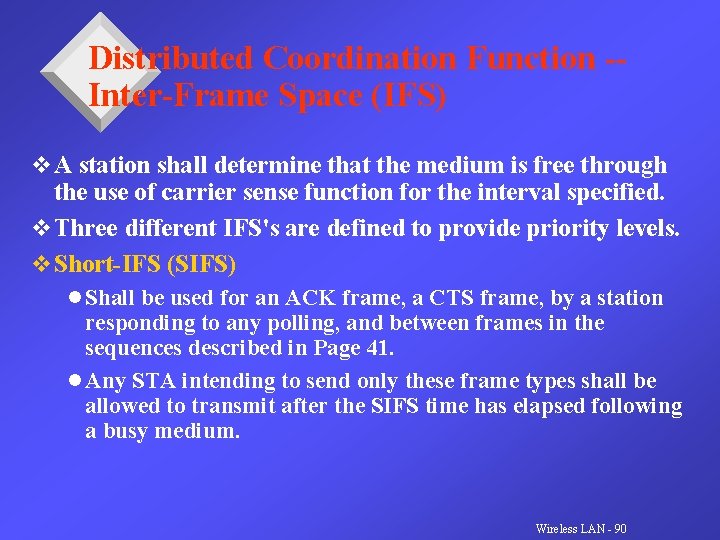 Distributed Coordination Function -- Inter-Frame Space (IFS)

❖ A station shall determine that the medium is free through the use of carrier sense function for the interval specified.

❖ Three different IFS's are defined to provide priority levels.

❖ Short-IFS (SIFS)

● Shall be used for an ACK frame, a CTS frame, by a station responding to any polling, and between frames in the sequences described in Page 41.

● Any STA intending to send only these frame types shall be allowed to transmit after the SIFS time has elapsed following a busy medium.

Wireless LAN - 90